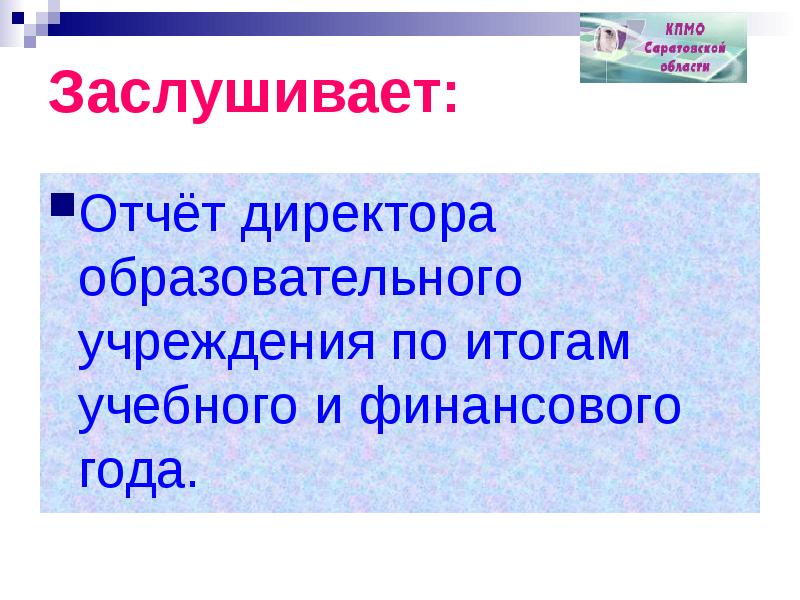 КПМО Саратовской области

Заслушивает:

Отчёт директора образовательного учреждения по итогам учебного и финансового года.